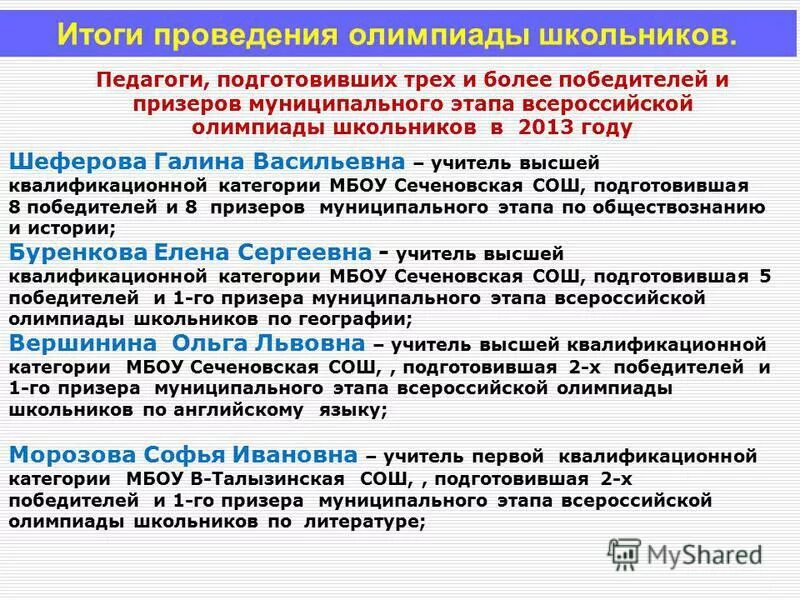 Итоги проведения олимпиады школьников.

Педагоги, подготовивших трех и более победителей и призеров муниципального этапа всероссийской олимпиады школьников в 2013 году

Шеферова Галина Васильевна – учитель высшей квалификационной категории МБОУ Сеченовская СОШ, подготовившая 8 победителей и 8 призеров муниципального этапа по обществознанию и истории;

Буренкова Елена Сергеевна - учитель высшей квалификационной категории МБОУ Сеченовская СОШ, подготовившая 5 победителей и 1-го призера муниципального этапа всероссийской олимпиады школьников по географии;

Вершинина Ольга Львовна – учитель высшей квалификационной категории МБОУ Сеченовская СОШ, , подготовившая 2-х победителей и 1-го призера муниципального этапа всероссийской олимпиады школьников по английскому языку;

Морозова Софья Ивановна – учитель первой квалификационной категории МБОУ В-Талызинская СОШ, , подготовившая 2-х победителей и 1-го призера муниципального этапа всероссийской олимпиады школьников по литературе;

MyShared